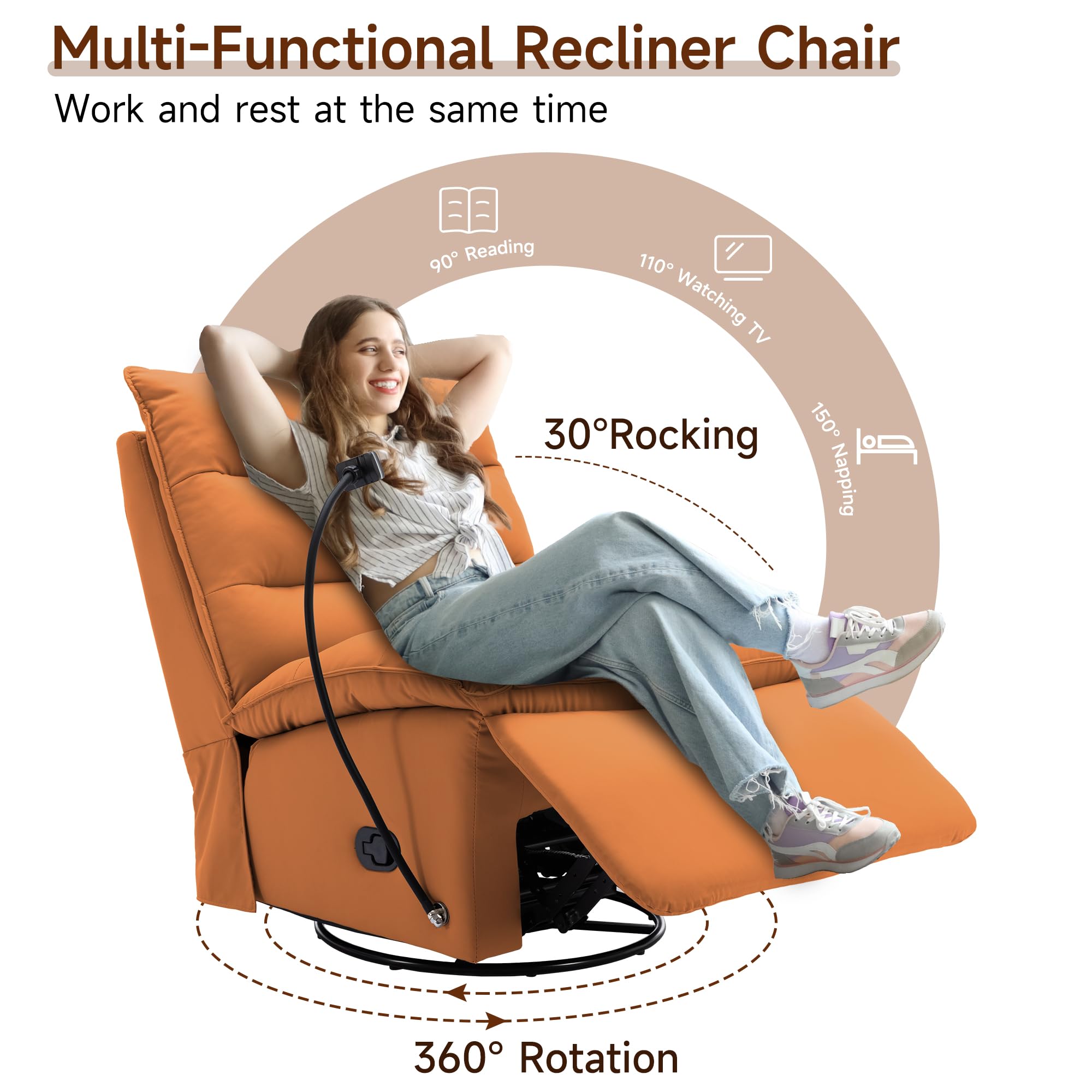 Multi-Functional Recliner Chair

Work and rest at the same time

90° Reading

110° Watching TV

150° Napping

30°Rocking

360° Rotation